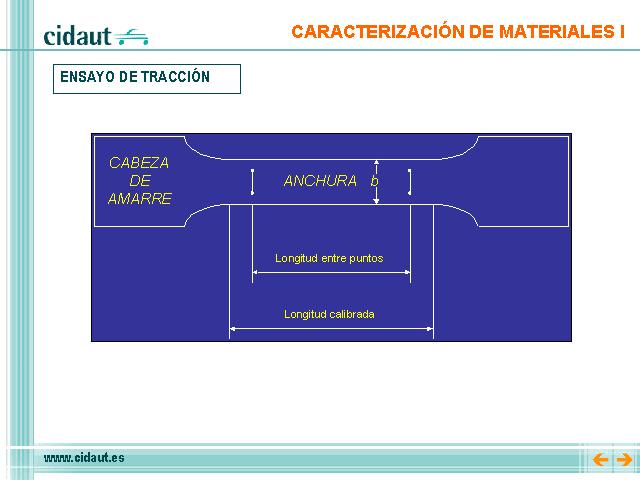 cidaut

CARACTERIZACIÓN DE MATERIALES I

ENSAYO DE TRACCIÓN

CABEZA DE AMARRE

ANCHURA b

Longitud entre puntos

Longitud calibrada

www.cidaut.es